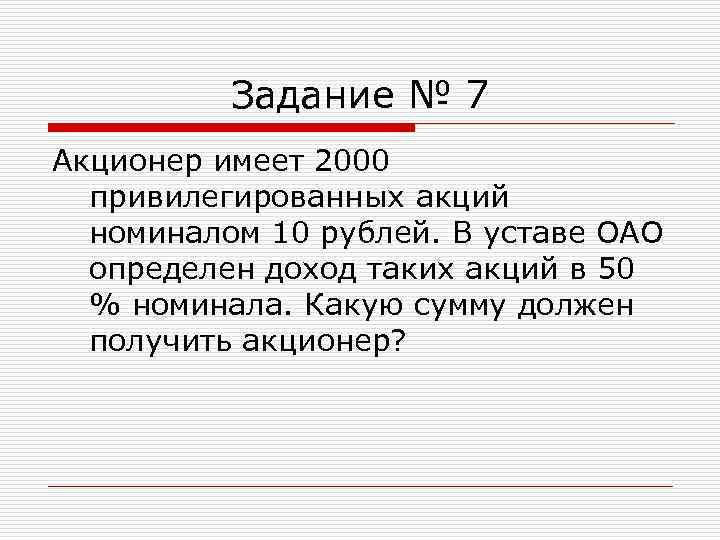 Задание № 7

Акционер имеет 2000 привилегированных акций номиналом 10 рублей. В уставе ОАО определен доход таких акций в 50 % номинала. Какую сумму должен получить акционер?